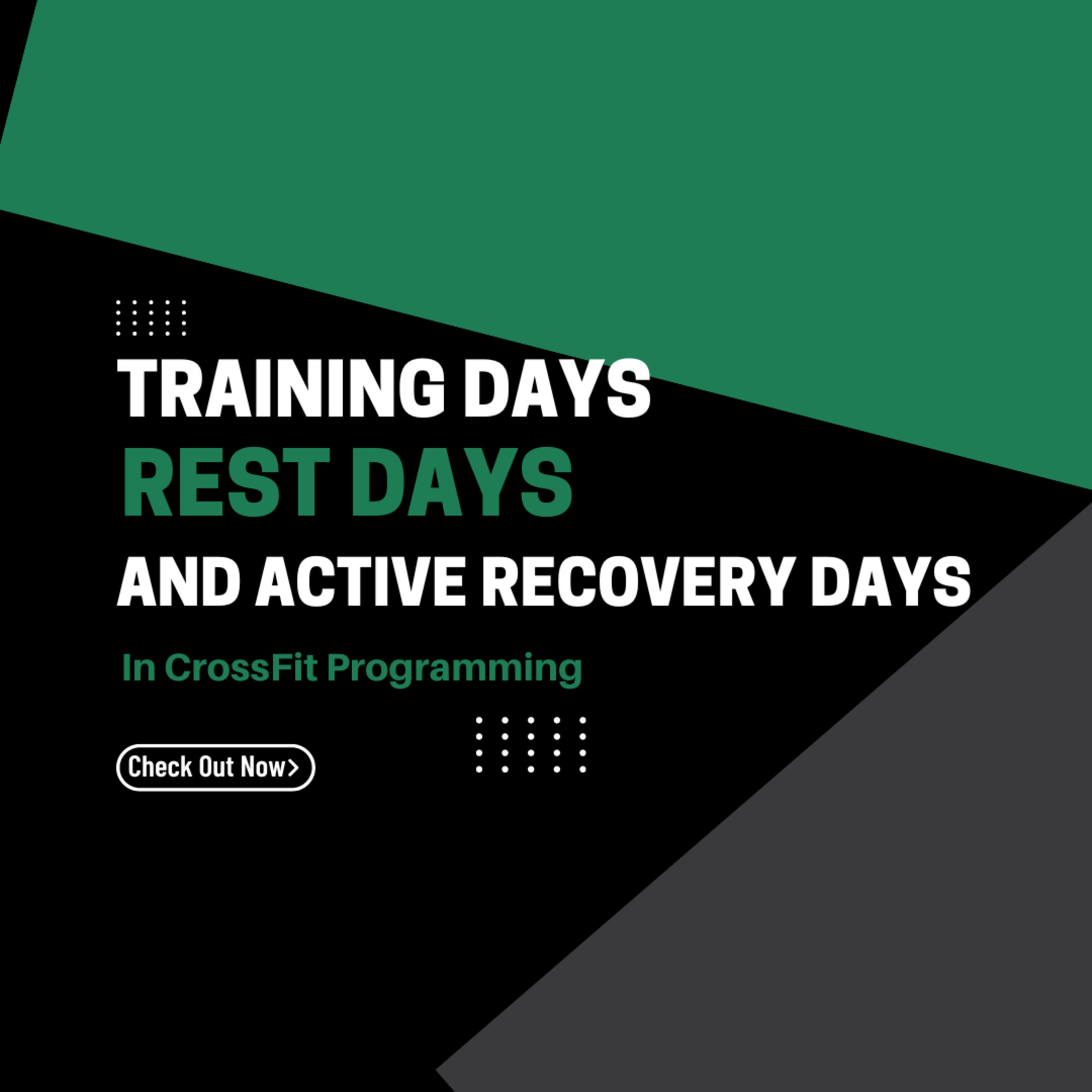 TRAINING DAYS
REST DAYS
AND ACTIVE RECOVERY DAYS

In CrossFit Programming

Check Out Now>